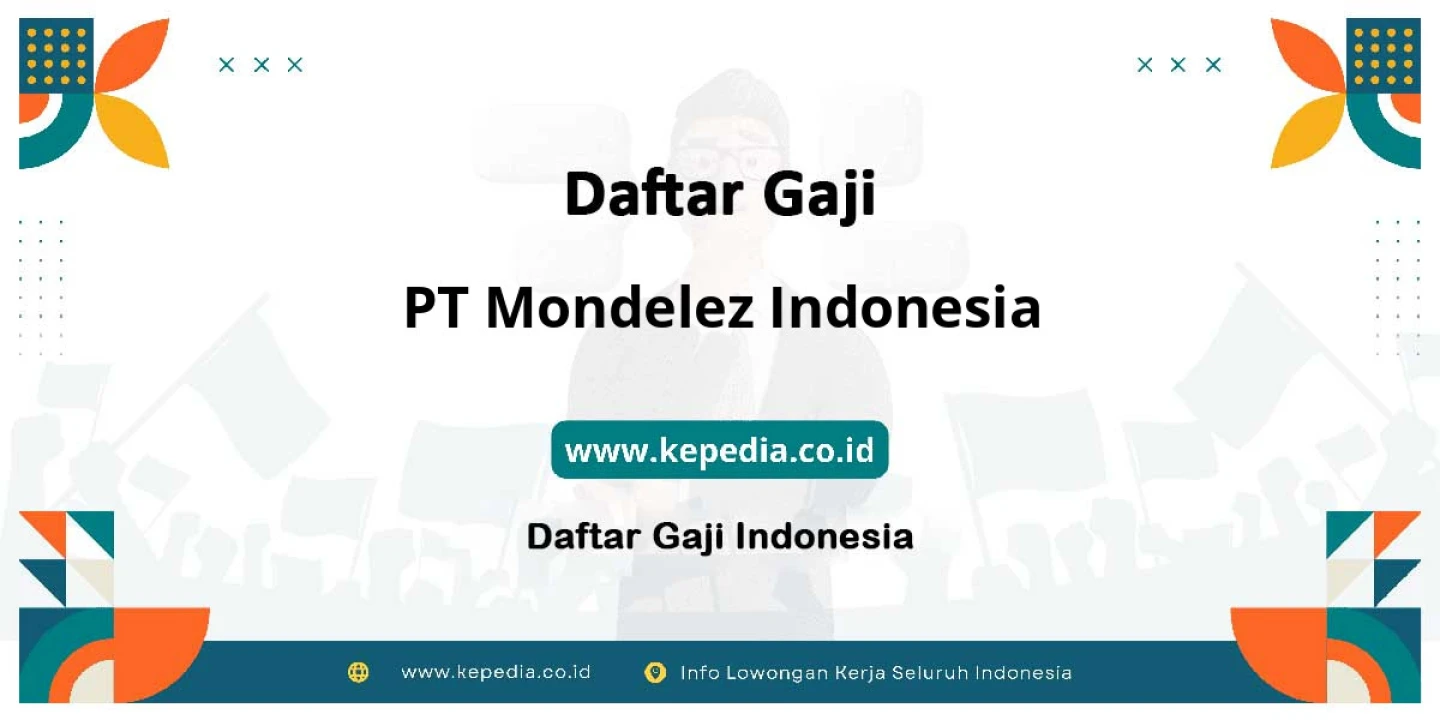 Daftar Gaji

PT Mondelez Indonesia

www.kepedia.co.id

Daftar Gaji Indonesia

www.kepedia.co.id Info Lowongan Kerja Seluruh Indonesia